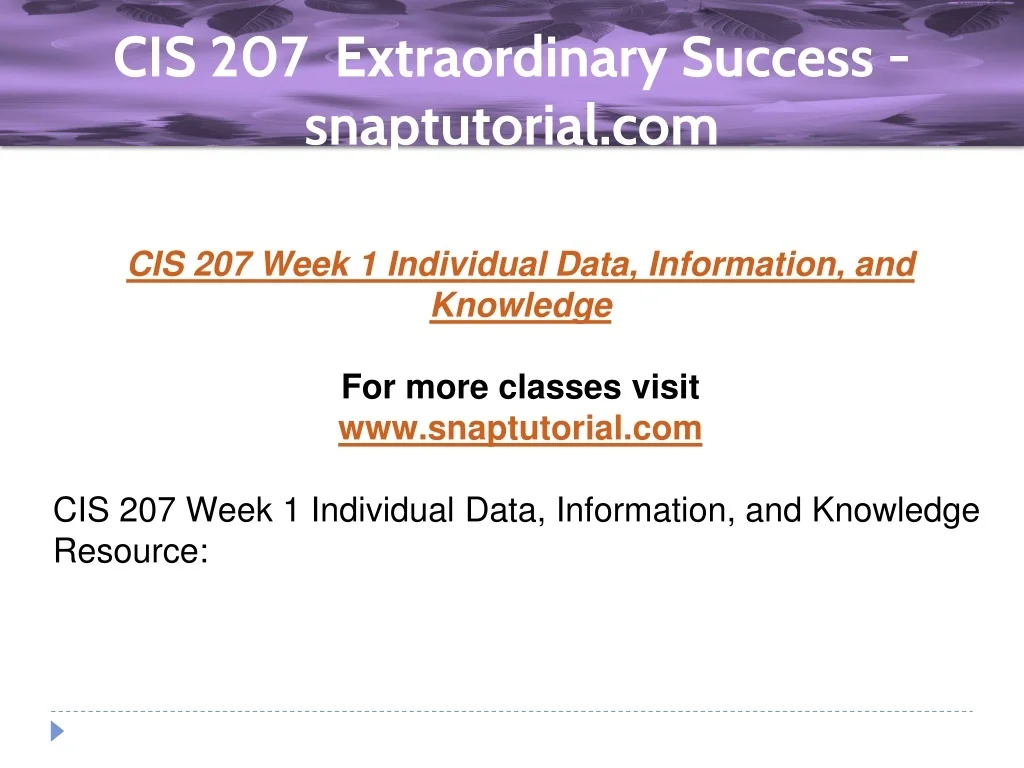 CIS 207 Extraordinary Success - snaptutorial.com

CIS 207 Week 1 Individual Data, Information, and Knowledge

For more classes visit
www.snaptutorial.com

CIS 207 Week 1 Individual Data, Information, and Knowledge Resource: